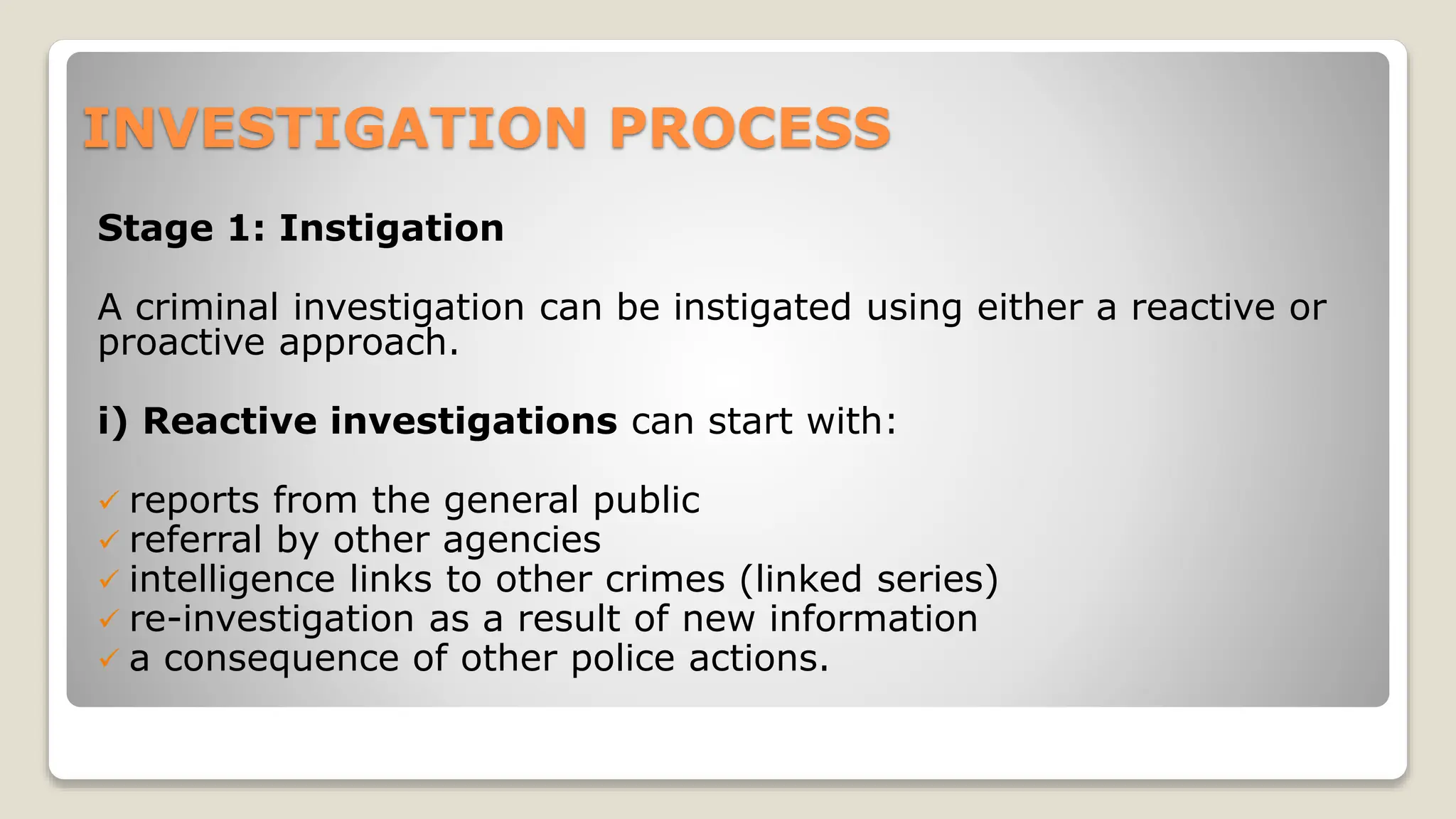 INVESTIGATION PROCESS

Stage 1: Instigation

A criminal investigation can be instigated using either a reactive or proactive approach.

i) Reactive investigations can start with:

✓ reports from the general public
✓ referral by other agencies
✓ intelligence links to other crimes (linked series)
✓ re-investigation as a result of new information
✓ a consequence of other police actions.